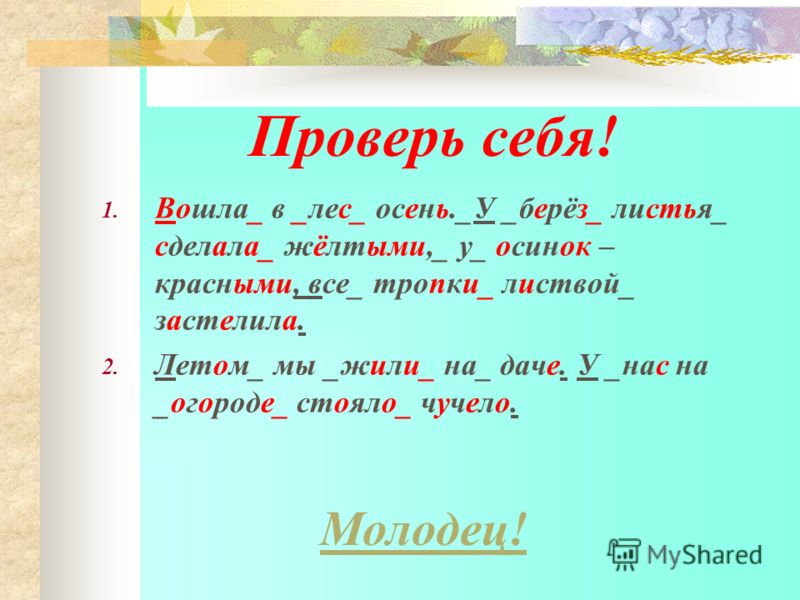 Проверь себя!

1. Вошла_ в _лес_ осень._У _берёз_ листья_ сделала_ жёлтыми,_ у_ осинок – красными, все_ тропки_ листвой_ застелила.

2. Летом_ мы _жили_ на_ даче. У _нас на _огороде_ стояло_ чучело.

Молодец!

MyShared